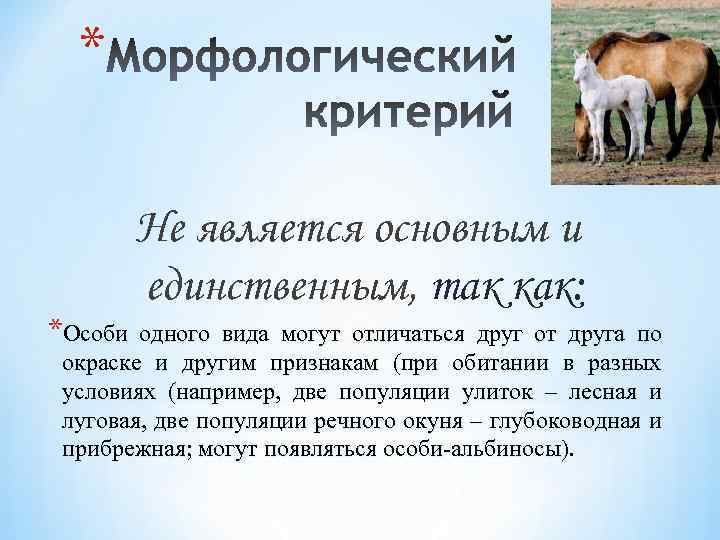 *Морфологический критерий

Не является основным и единственным, так как:

*Особи одного вида могут отличаться друг от друга по окраске и другим признакам (при обитании в разных условиях (например, две популяции улиток – лесная и луговая, две популяции речного окуня – глубоководная и прибрежная; могут появляться особи-альбиносы).